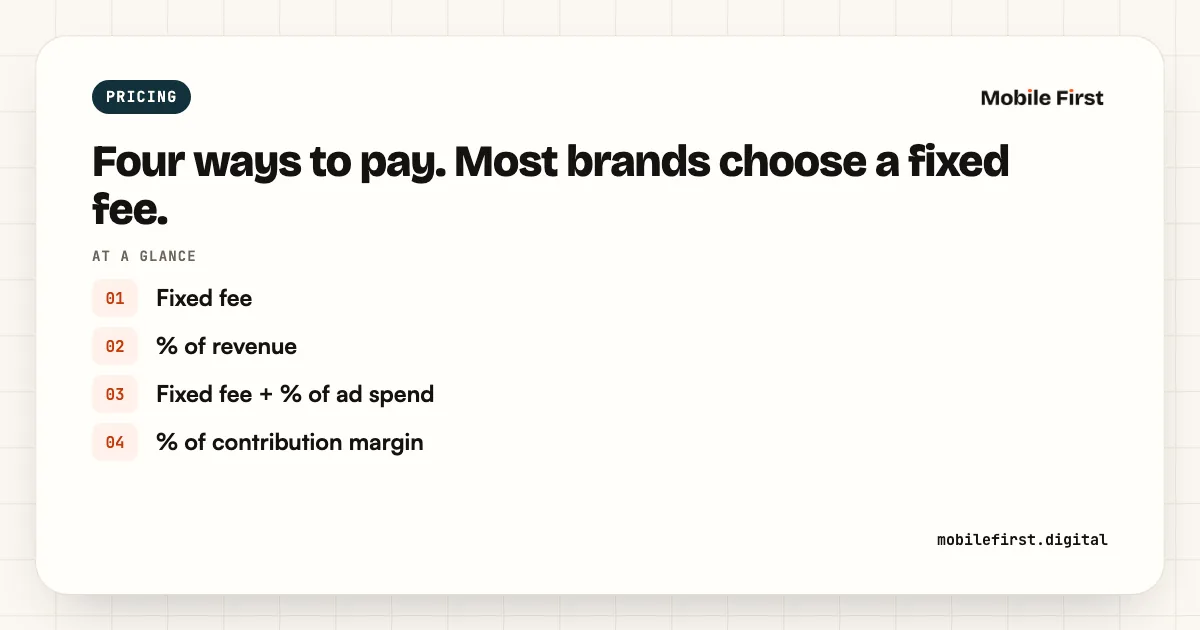 PRICING

Mobile First

Four ways to pay. Most brands choose a fixed fee.

AT A GLANCE

01 Fixed fee

02 % of revenue

03 Fixed fee + % of ad spend

04 % of contribution margin

mobilefirst.digital